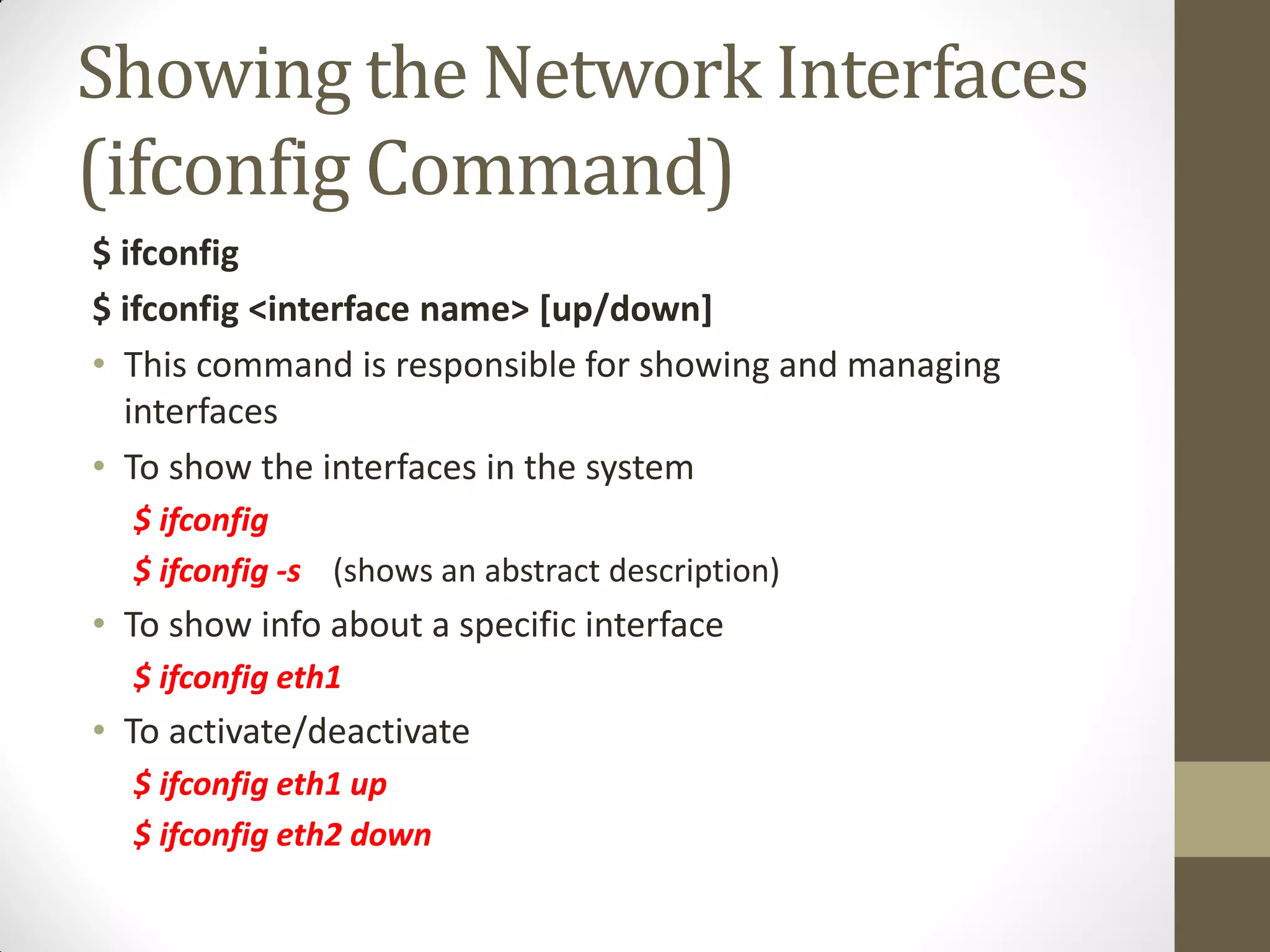 Showing the Network Interfaces (ifconfig Command)

$ ifconfig

$ ifconfig <interface name> [up/down]

• This command is responsible for showing and managing interfaces

• To show the interfaces in the system

$ ifconfig

$ ifconfig -s (shows an abstract description)

• To show info about a specific interface

$ ifconfig eth1

• To activate/deactivate

$ ifconfig eth1 up

$ ifconfig eth2 down